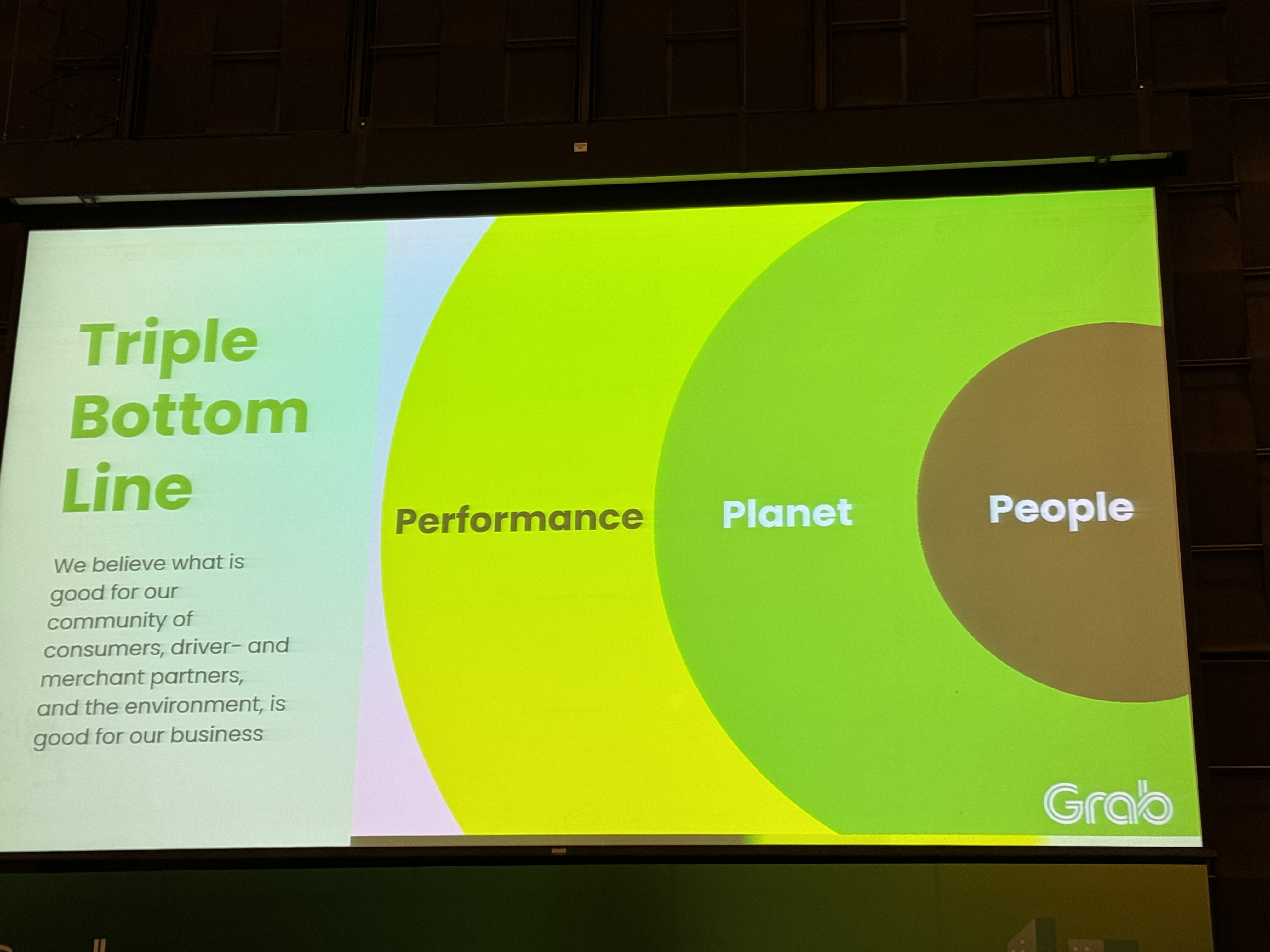 Triple Bottom Line

We believe what is good for our community of consumers, driver- and merchant partners, and the environment, is good for our business

Performance

Planet

People

Grab